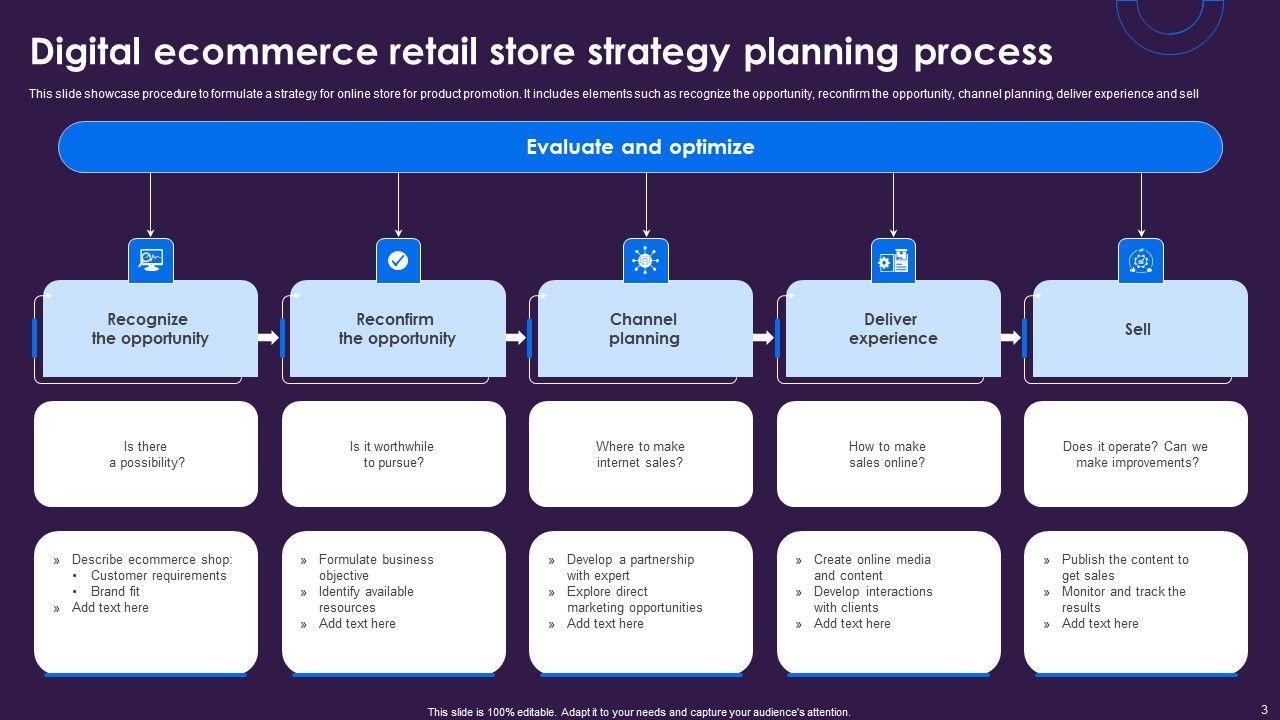 Digital ecommerce retail store strategy planning process

This slide showcase procedure to formulate a strategy for online store for product promotion. It includes elements such as recognize the opportunity, reconfirm the opportunity, channel planning, deliver experience and sell

Evaluate and optimize

Recognize the opportunity

Reconfirm the opportunity

Channel planning

Deliver experience

Sell

Is there a possibility?

Is it worthwhile to pursue?

Where to make internet sales?

How to make sales online?

Does it operate? Can we make improvements?

» Describe ecommerce shop:
• Customer requirements
• Brand fit
» Add text here

» Formulate business objective
» Identify available resources
» Add text here

» Develop a partnership with expert
» Explore direct marketing opportunities
» Add text here

» Create online media and content
» Develop interactions with clients
» Add text here

» Publish the content to get sales
» Monitor and track the results
» Add text here

This slide is 100% editable. Adapt it to your needs and capture your audience's attention.

3